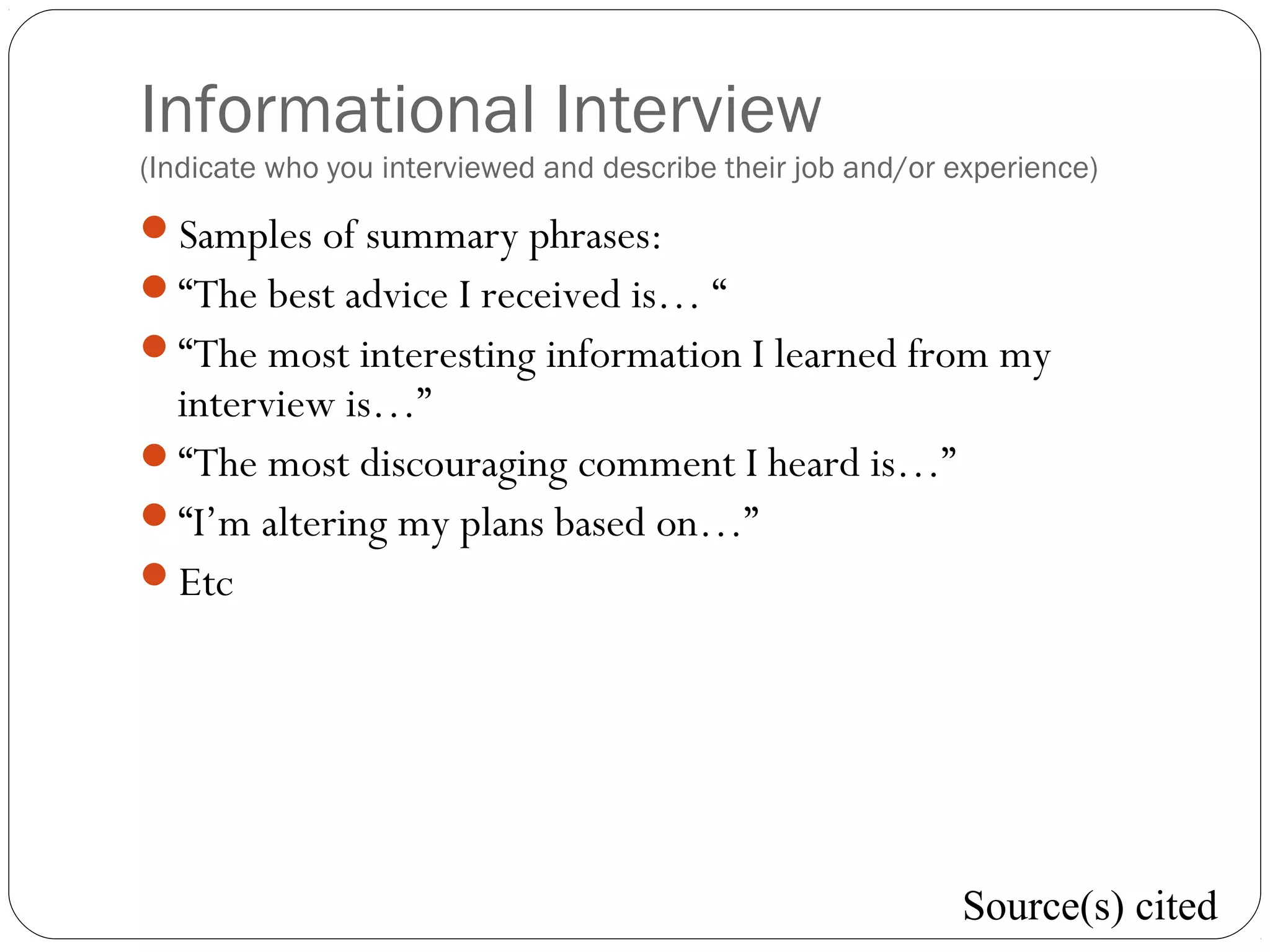 Informational Interview
(Indicate who you interviewed and describe their job and/or experience)

- Samples of summary phrases:
- “The best advice I received is… “
- “The most interesting information I learned from my interview is…”
- “The most discouraging comment I heard is…”
- “I’m altering my plans based on…”
- Etc

Source(s) cited